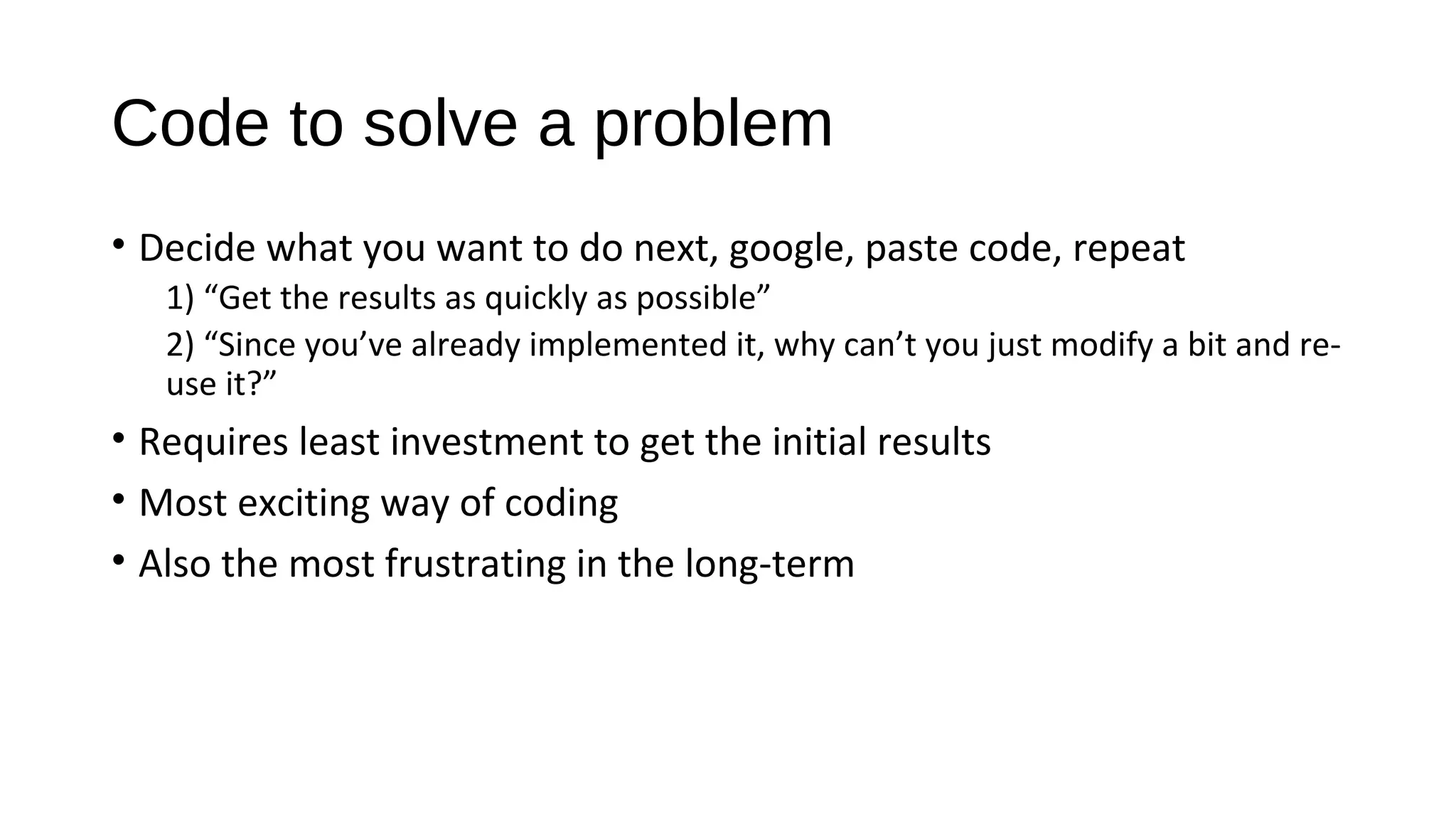 Code to solve a problem

• Decide what you want to do next, google, paste code, repeat

1) “Get the results as quickly as possible”

2) “Since you’ve already implemented it, why can’t you just modify a bit and re-use it?”

• Requires least investment to get the initial results

• Most exciting way of coding

• Also the most frustrating in the long-term